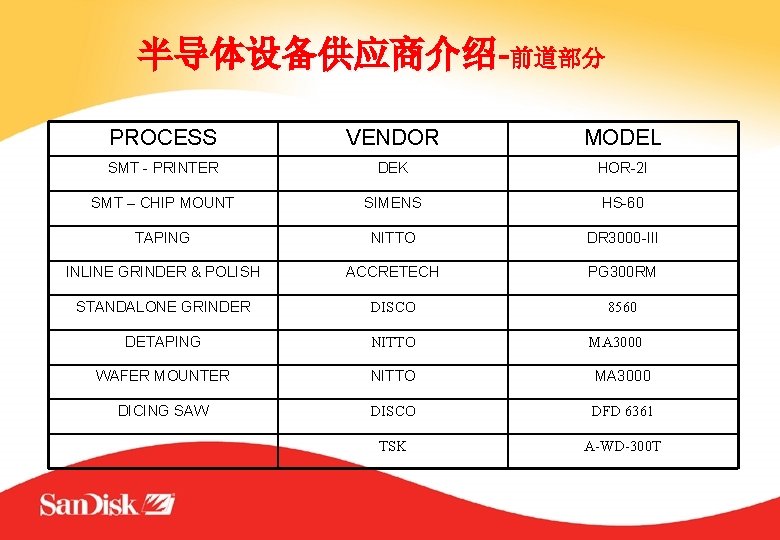 半导体设备供应商介绍-前道部分

| PROCESS | VENDOR | MODEL |
|---|---|---|
| SMT - PRINTER | DEK | HOR-2I |
| SMT – CHIP MOUNT | SIMENS | HS-60 |
| TAPING | NITTO | DR3000-III |
| INLINE GRINDER & POLISH | ACCRETECH | PG300RM |
| STANDALONE GRINDER | DISCO | 8560 |
| DETAPING | NITTO | MA3000 |
| WAFER MOUNTER | NITTO | MA3000 |
| DICING SAW | DISCO | DFD 6361 |
|  | TSK | A-WD-300T |

SanDisk